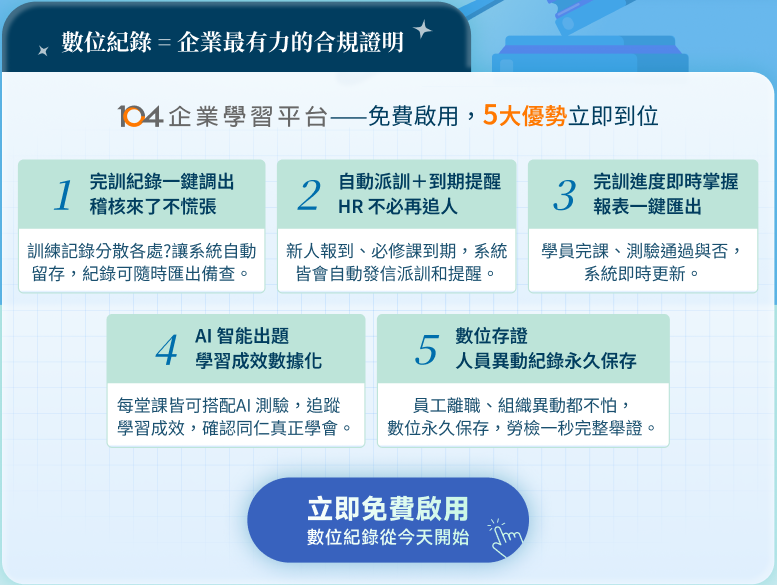 數位紀錄 = 企業最有力的合規證明

104 企業學習平台——免費啟用，5大優勢立即到位

1 完訓紀錄一鍵調出 稽核來了不慌張

訓練記錄分散各處?讓系統自動留存，紀錄可隨時匯出備查。

2 自動派訓＋到期提醒 HR 不必再追人

新人報到、必修課到期，系統皆會自動發信派訓和提醒。

3 完訓進度即時掌握 報表一鍵匯出

學員完課、測驗通過與否，系統即時更新。

4 AI 智能出題 學習成效數據化

每堂課皆可搭配AI 測驗，追蹤學習成效，確認同仁真正學會。

5 數位存證 人員異動紀錄永久保存

員工離職、組織異動都不怕，數位永久保存，勞檢一秒完整舉證。

立即免費啟用
數位紀錄從今天開始